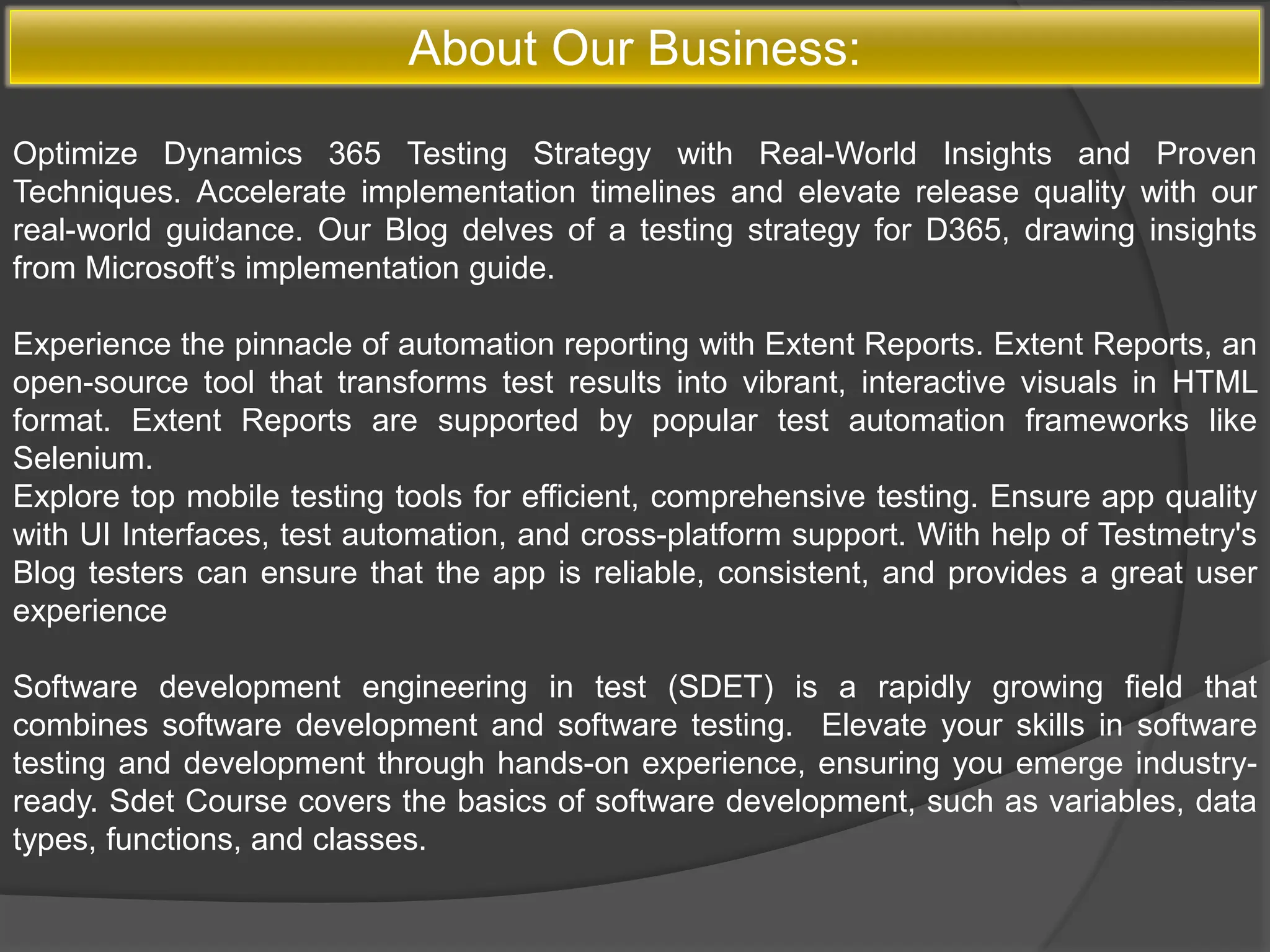 About Our Business:

Optimize Dynamics 365 Testing Strategy with Real-World Insights and Proven Techniques. Accelerate implementation timelines and elevate release quality with our real-world guidance. Our Blog delves of a testing strategy for D365, drawing insights from Microsoft’s implementation guide.

Experience the pinnacle of automation reporting with Extent Reports. Extent Reports, an open-source tool that transforms test results into vibrant, interactive visuals in HTML format. Extent Reports are supported by popular test automation frameworks like Selenium.
Explore top mobile testing tools for efficient, comprehensive testing. Ensure app quality with UI Interfaces, test automation, and cross-platform support. With help of Testmetry's Blog testers can ensure that the app is reliable, consistent, and provides a great user experience

Software development engineering in test (SDET) is a rapidly growing field that combines software development and software testing. Elevate your skills in software testing and development through hands-on experience, ensuring you emerge industry-ready. Sdet Course covers the basics of software development, such as variables, data types, functions, and classes.